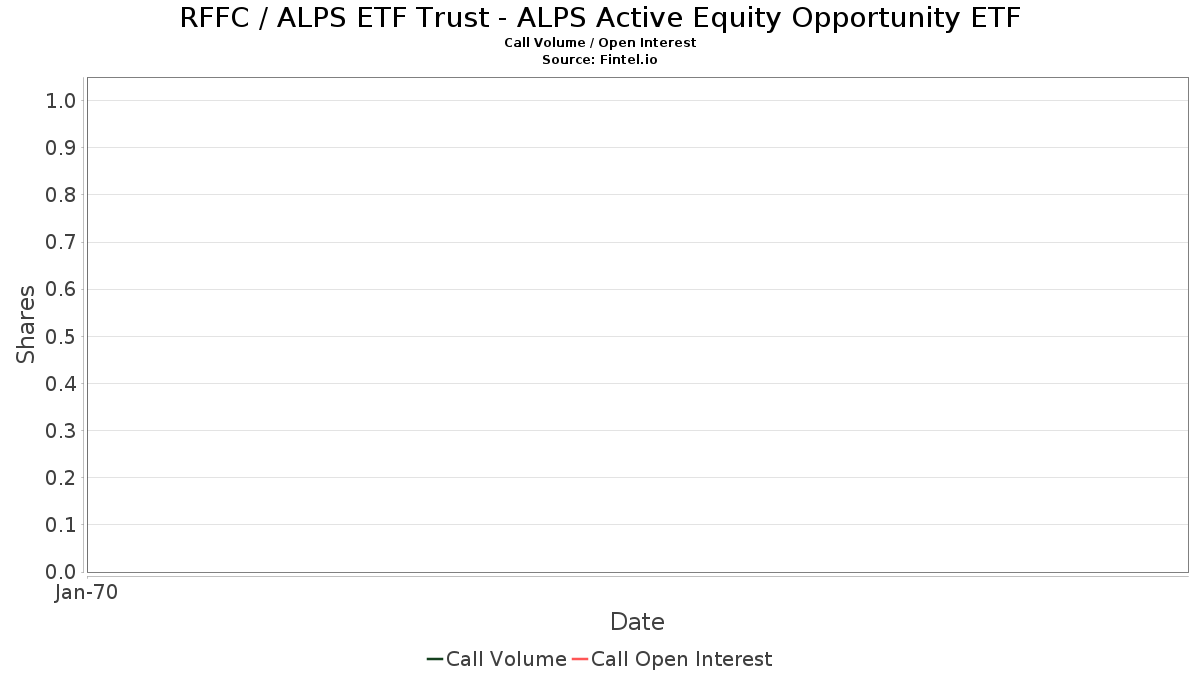 RFFC / ALPS ETF Trust - ALPS Active Equity Opportunity ETF
Call Volume / Open Interest
Source: Fintel.io

Shares

1.0
0.9
0.8
0.7
0.6
0.5
0.4
0.3
0.2
0.1
0.0

Jan-70

Date

Call Volume
Call Open Interest